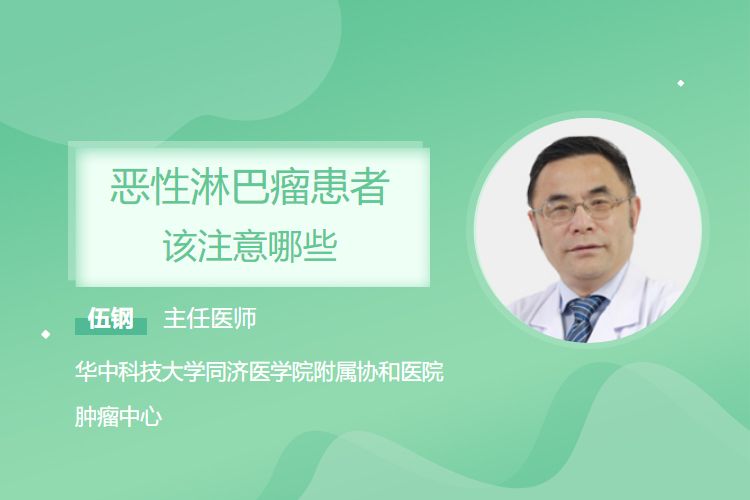 恶性淋巴瘤患者
该注意哪些

伍钢 主任医师

华中科技大学同济医学院附属协和医院

肿瘤中心